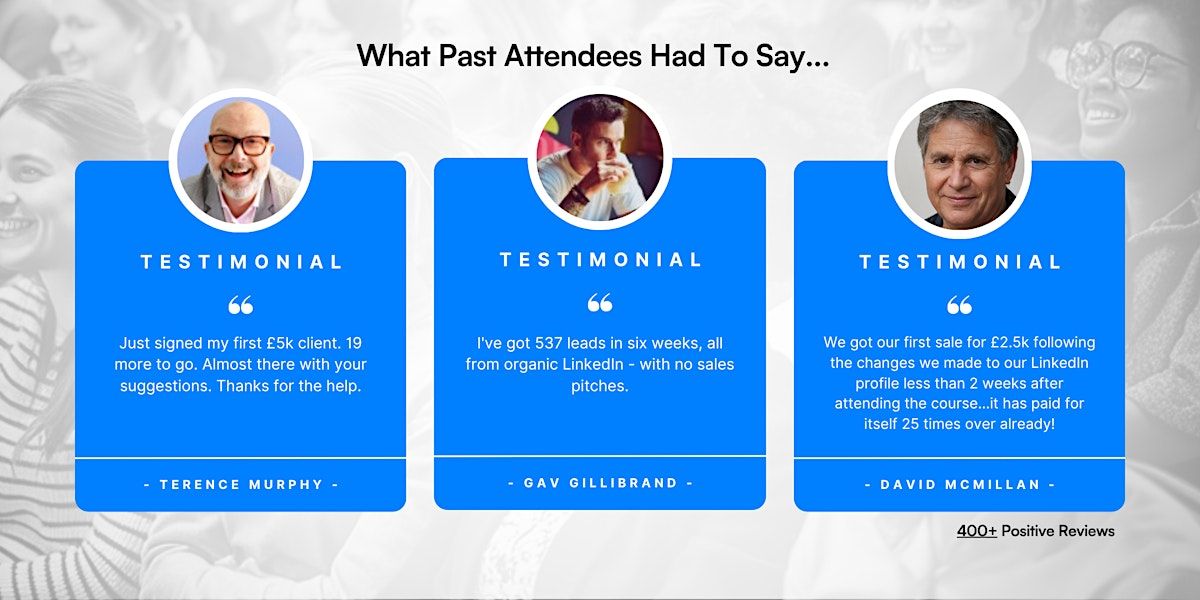 What Past Attendees Had To Say...

TESTIMONIAL

“

Just signed my first £5k client. 19 more to go. Almost there with your suggestions. Thanks for the help.

- TERENCE MURPHY -

TESTIMONIAL

“

I've got 537 leads in six weeks, all from organic LinkedIn - with no sales pitches.

- GAV GILLIBRAND -

TESTIMONIAL

“

We got our first sale for £2.5k following the changes we made to our LinkedIn profile less than 2 weeks after attending the course...it has paid for itself 25 times over already!

- DAVID MCMILLAN -

400+ Positive Reviews